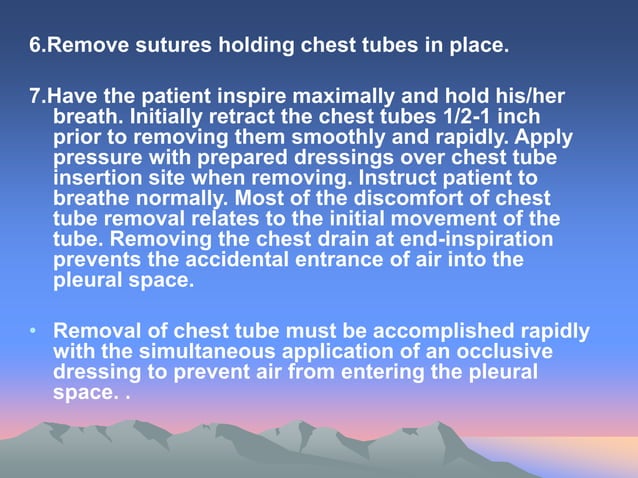 6.Remove sutures holding chest tubes in place.

7.Have the patient inspire maximally and hold his/her breath. Initially retract the chest tubes 1/2-1 inch prior to removing them smoothly and rapidly. Apply pressure with prepared dressings over chest tube insertion site when removing. Instruct patient to breathe normally. Most of the discomfort of chest tube removal relates to the initial movement of the tube. Removing the chest drain at end-inspiration prevents the accidental entrance of air into the pleural space.

• Removal of chest tube must be accomplished rapidly with the simultaneous application of an occlusive dressing to prevent air from entering the pleural space. .